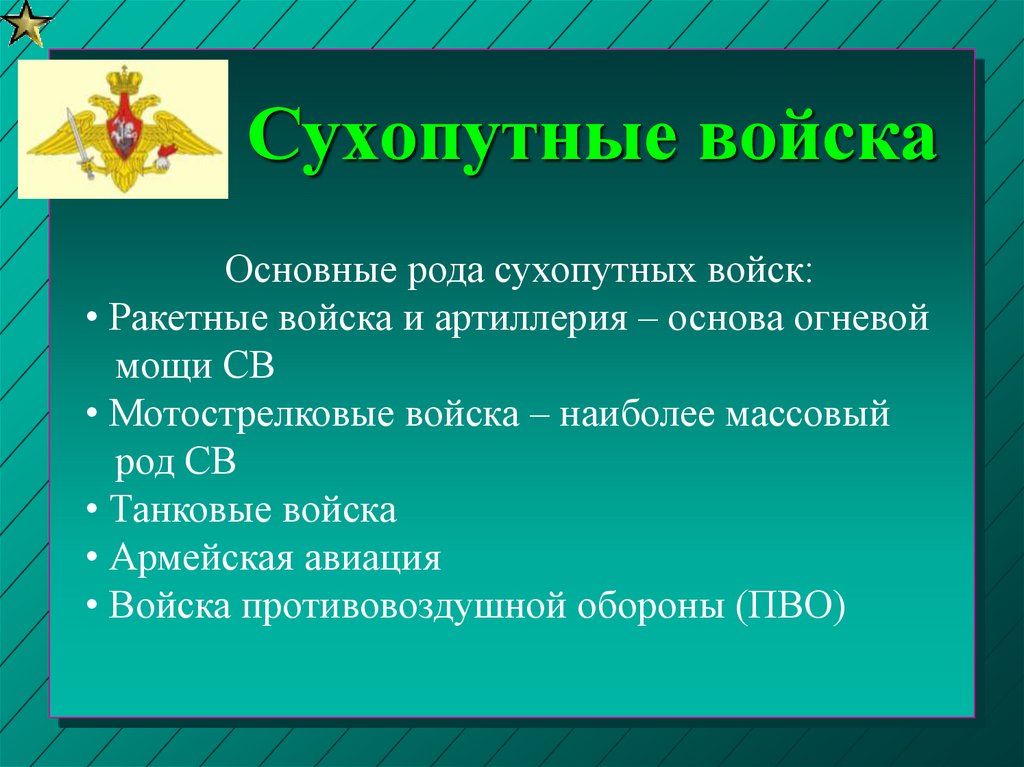 Сухопутные войска

Основные рода сухопутных войск:

• Ракетные войска и артиллерия – основа огневой мощи СВ

• Мотострелковые войска – наиболее массовый род СВ

• Танковые войска

• Армейская авиация

• Войска противовоздушной обороны (ПВО)